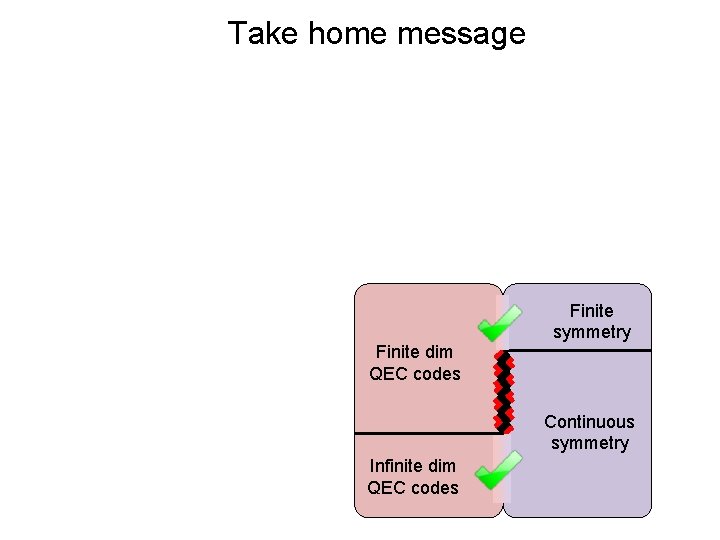 Take home message

Finite dim QEC codes

Infinite dim QEC codes

Finite symmetry

Continuous symmetry